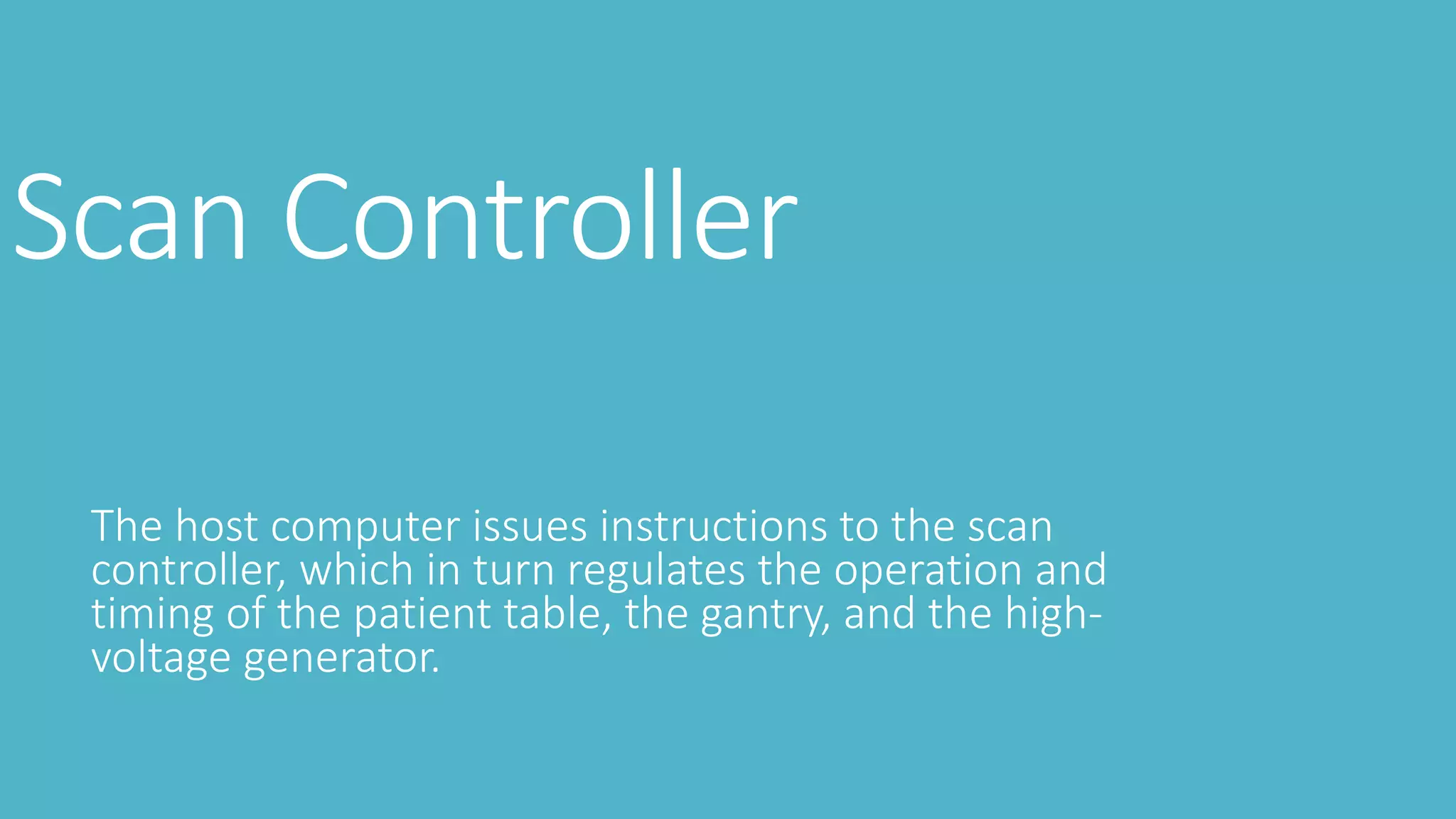 Scan Controller

The host computer issues instructions to the scan controller, which in turn regulates the operation and timing of the patient table, the gantry, and the high-voltage generator.